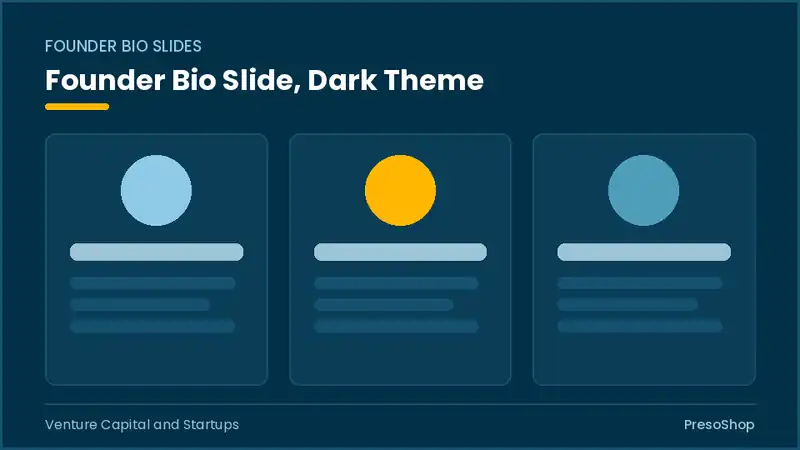 FOUNDER BIO SLIDES

Founder Bio Slide, Dark Theme

Venture Capital and Startups

PresoShop